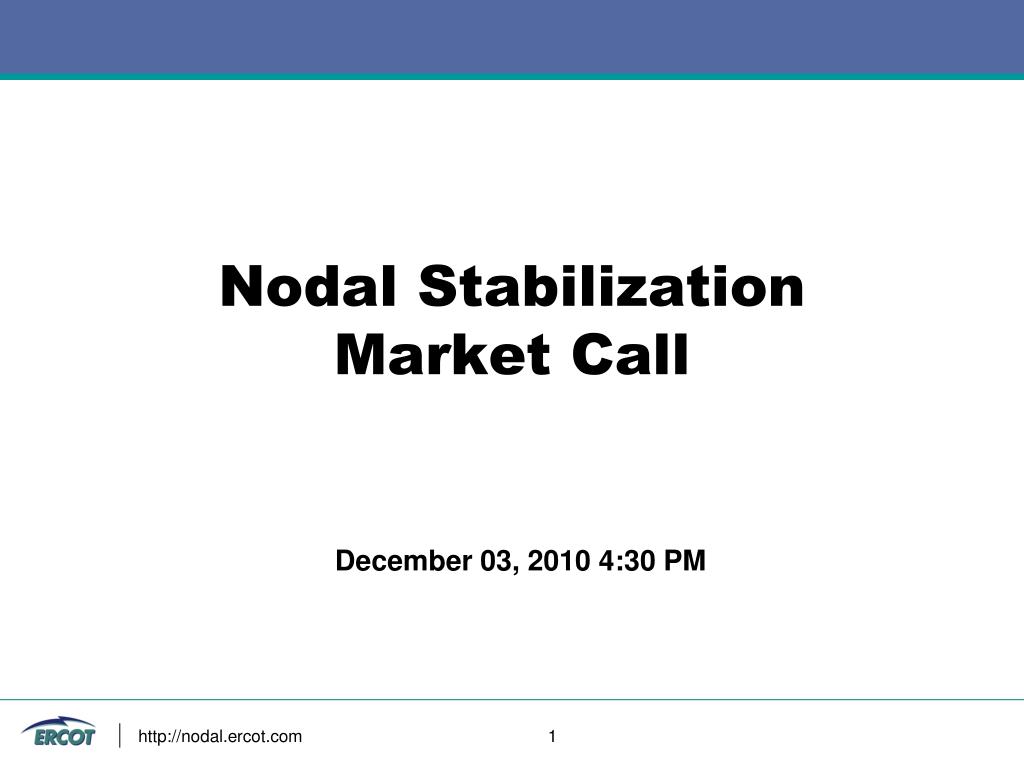 Nodal Stabilization Market Call

December 03, 2010 4:30 PM

ERCOT

http://nodal.ercot.com

1